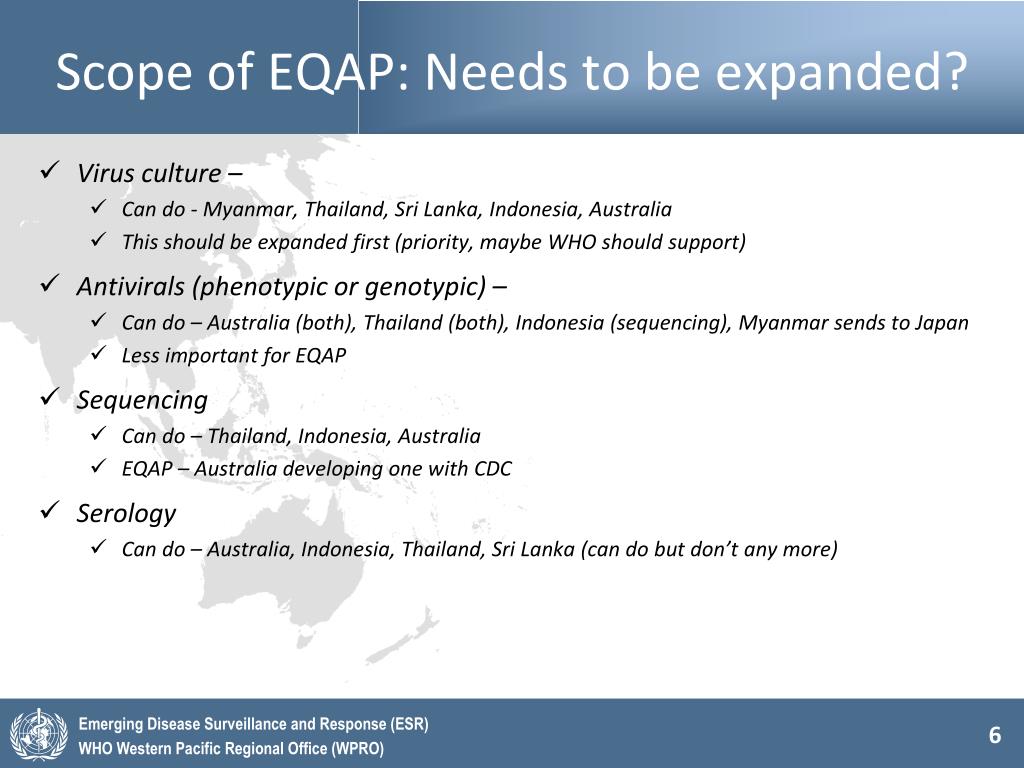 Scope of EQAP: Needs to be expanded?

✓ Virus culture –
✓ Can do - Myanmar, Thailand, Sri Lanka, Indonesia, Australia
✓ This should be expanded first (priority, maybe WHO should support)

✓ Antivirals (phenotypic or genotypic) –
✓ Can do – Australia (both), Thailand (both), Indonesia (sequencing), Myanmar sends to Japan
✓ Less important for EQAP

✓ Sequencing
✓ Can do – Thailand, Indonesia, Australia
✓ EQAP – Australia developing one with CDC

✓ Serology
✓ Can do – Australia, Indonesia, Thailand, Sri Lanka (can do but don't any more)

Emerging Disease Surveillance and Response (ESR)
WHO Western Pacific Regional Office (WPRO)

6